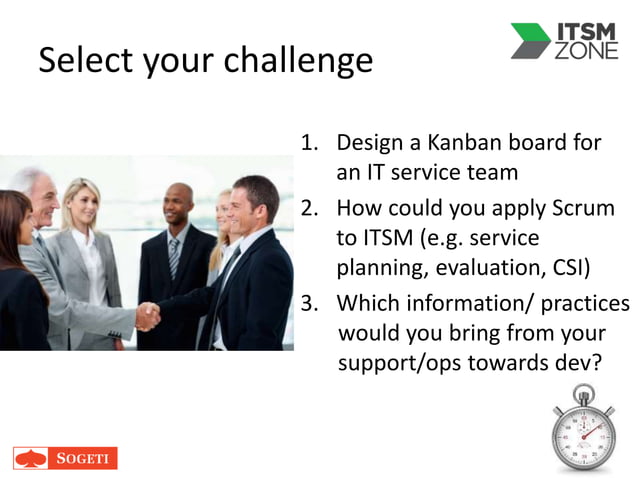 Select your challenge

ITSM ZONE

1. Design a Kanban board for an IT service team
2. How could you apply Scrum to ITSM (e.g. service planning, evaluation, CSI)
3. Which information/ practices would you bring from your support/ops towards dev?

SOGETI